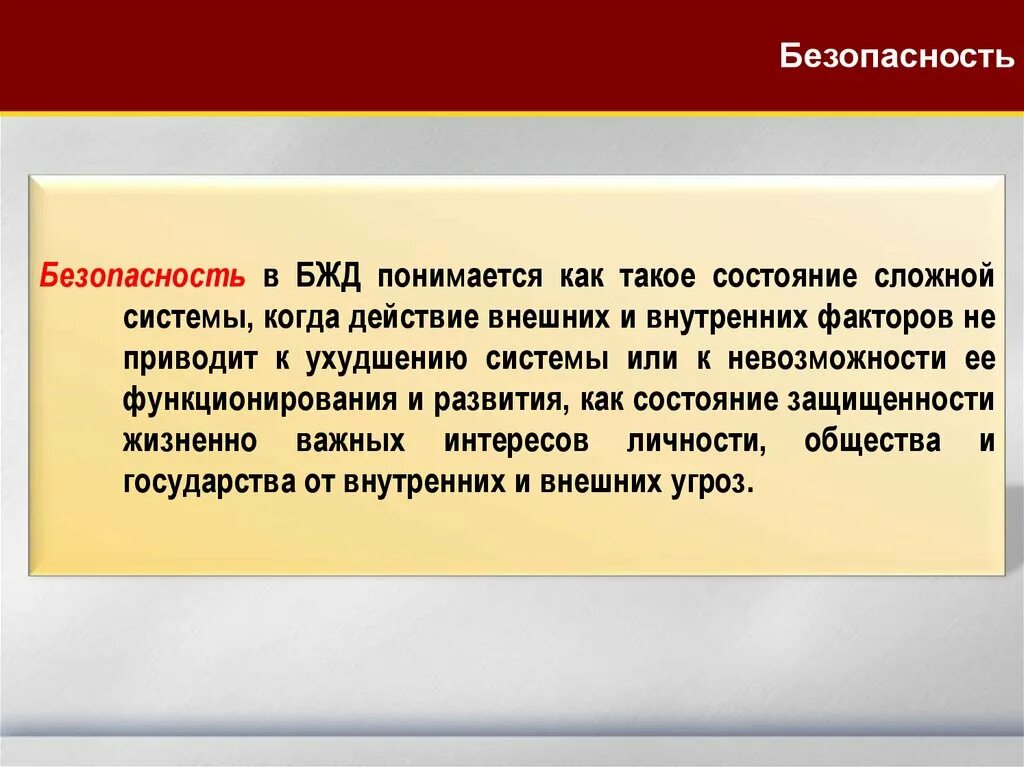 Безопасность

Безопасность в БЖД понимается как такое состояние сложной системы, когда действие внешних и внутренних факторов не приводит к ухудшению системы или к невозможности ее функционирования и развития, как состояние защищенности жизненно важных интересов личности, общества и государства от внутренних и внешних угроз.